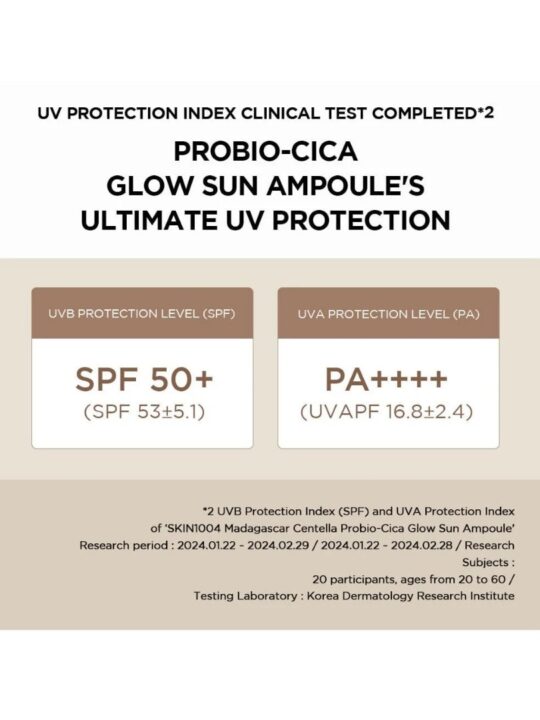 UV PROTECTION INDEX CLINICAL TEST COMPLETED*2

PROBIO-CICA GLOW SUN AMPOULE'S ULTIMATE UV PROTECTION

UVB PROTECTION LEVEL (SPF)

SPF 50+
(SPF 53±5.1)

UVA PROTECTION LEVEL (PA)

PA++++
(UVAPF 16.8±2.4)

*2 UVB Protection Index (SPF) and UVA Protection Index of 'SKIN1004 Madagascar Centella Probio-Cica Glow Sun Ampoule' Research period : 2024.01.22 - 2024.02.29 / 2024.01.22 - 2024.02.28 / Research Subjects : 20 participants, ages from 20 to 60 / Testing Laboratory : Korea Dermatology Research Institute